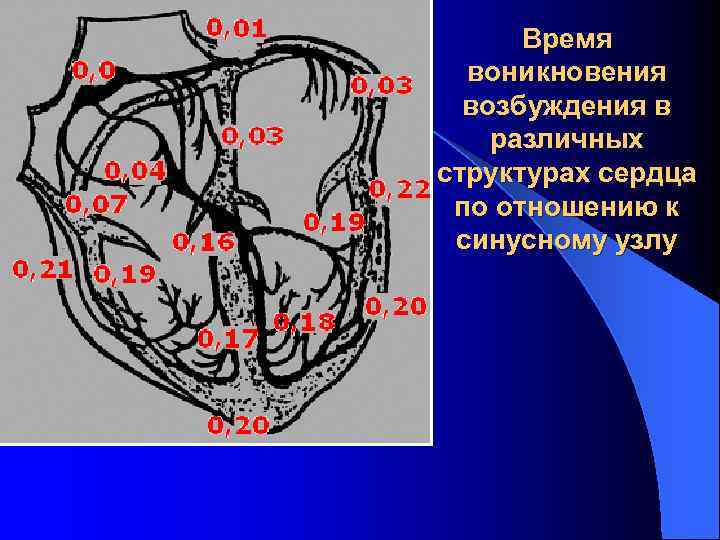 0,01
0,0
0,03
0,03
0,04
0,22
0,07
0,19
0,16
0,21
0,19
0,20
0,18
0,17
0,20

Время воникновения возбуждения в различных структурах сердца по отношению к синусному узлу